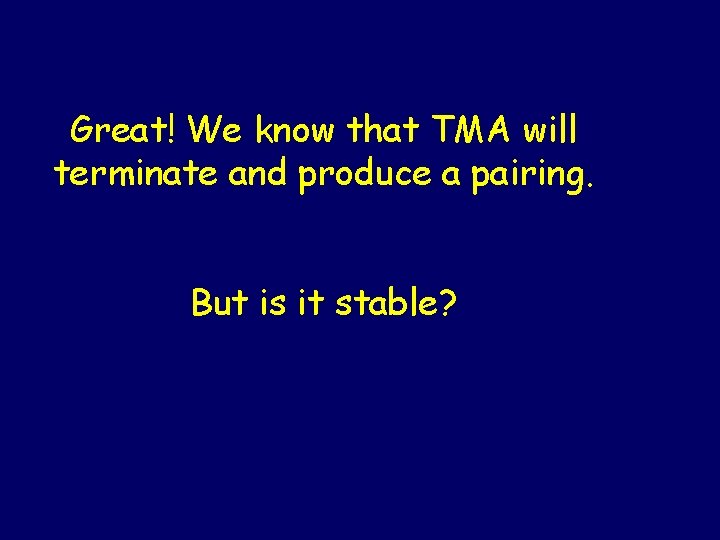 Great! We know that TMA will terminate and produce a pairing.

But is it stable?